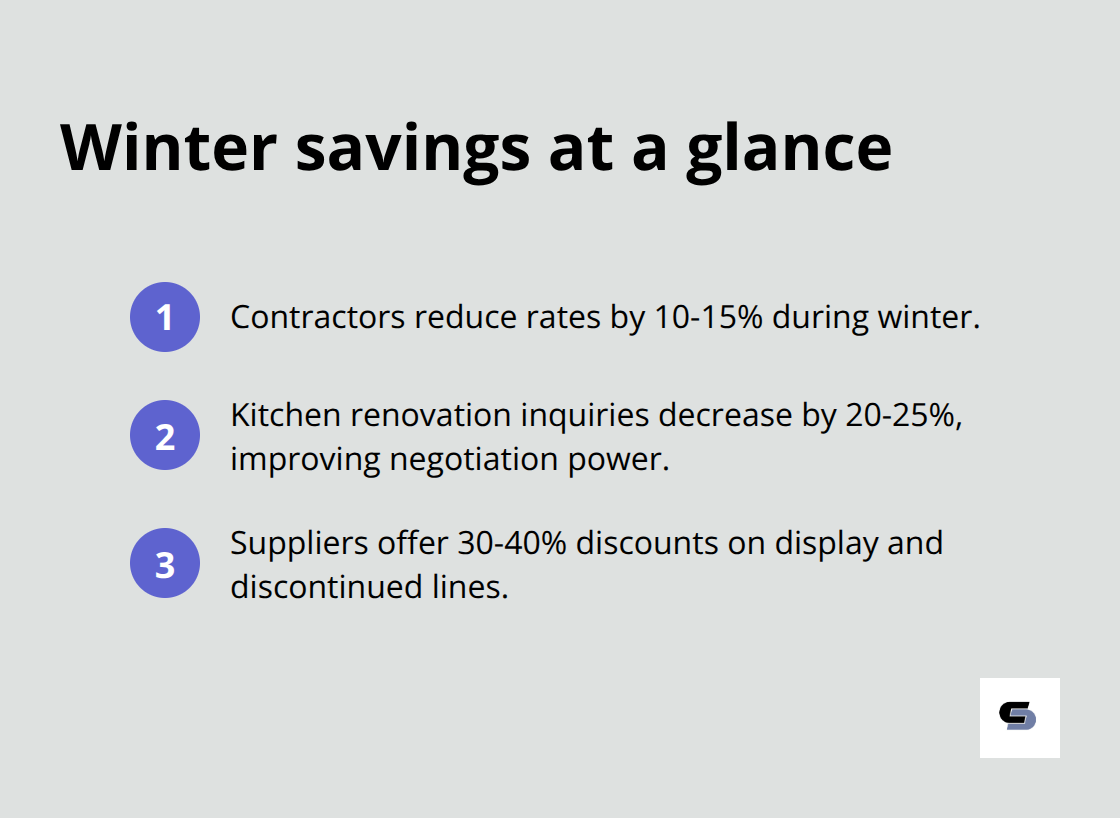 Winter savings at a glance

1 Contractors reduce rates by 10-15% during winter.

2 Kitchen renovation inquiries decrease by 20-25%, improving negotiation power.

3 Suppliers offer 30-40% discounts on display and discontinued lines.